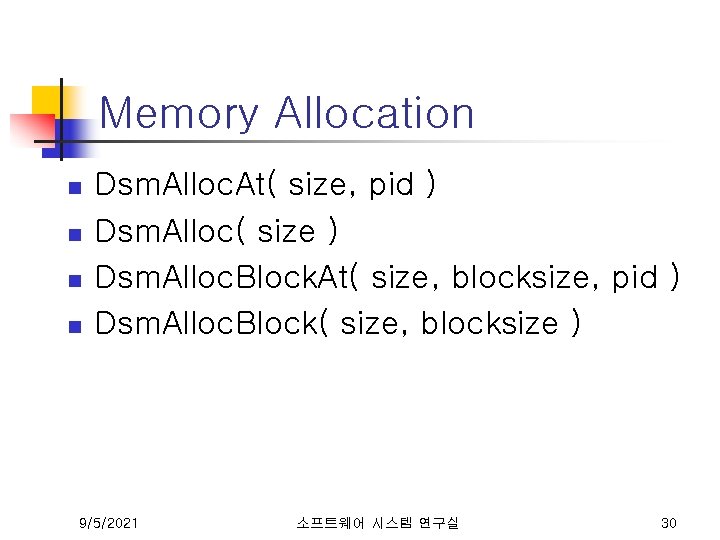 Memory Allocation

- DsmAllocAt( size, pid )
- DsmAlloc( size )
- DsmAllocBlockAt( size, blocksize, pid )
- DsmAllocBlock( size, blocksize )

9/5/2021

소프트웨어 시스템 연구실

30